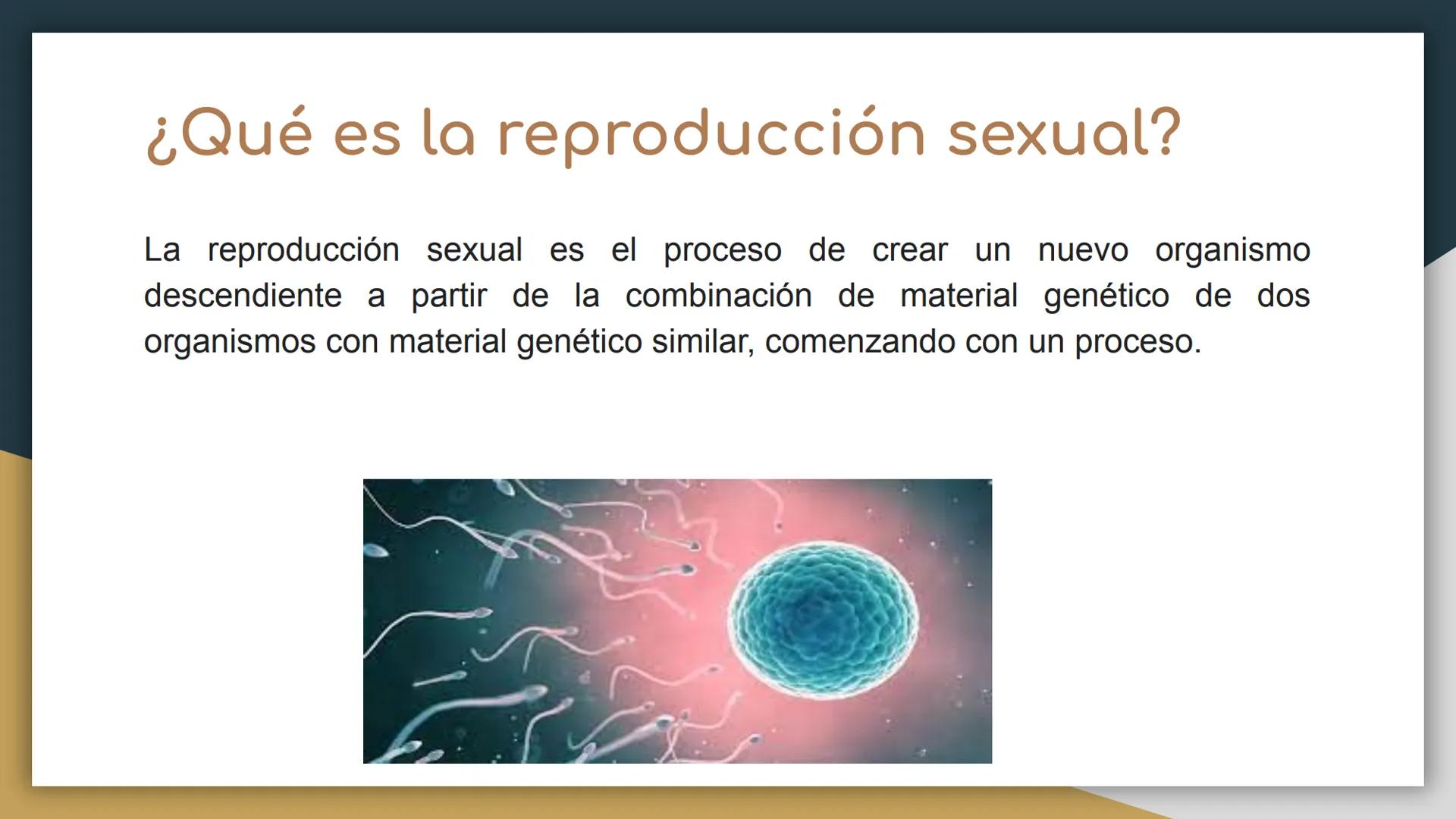 ¿Qué es la reproducción sexual?

La reproducción sexual es el proceso de crear un nuevo organismo descendiente a partir de la combinación de material genético de dos organismos con material genético similar, comenzando con un proceso.